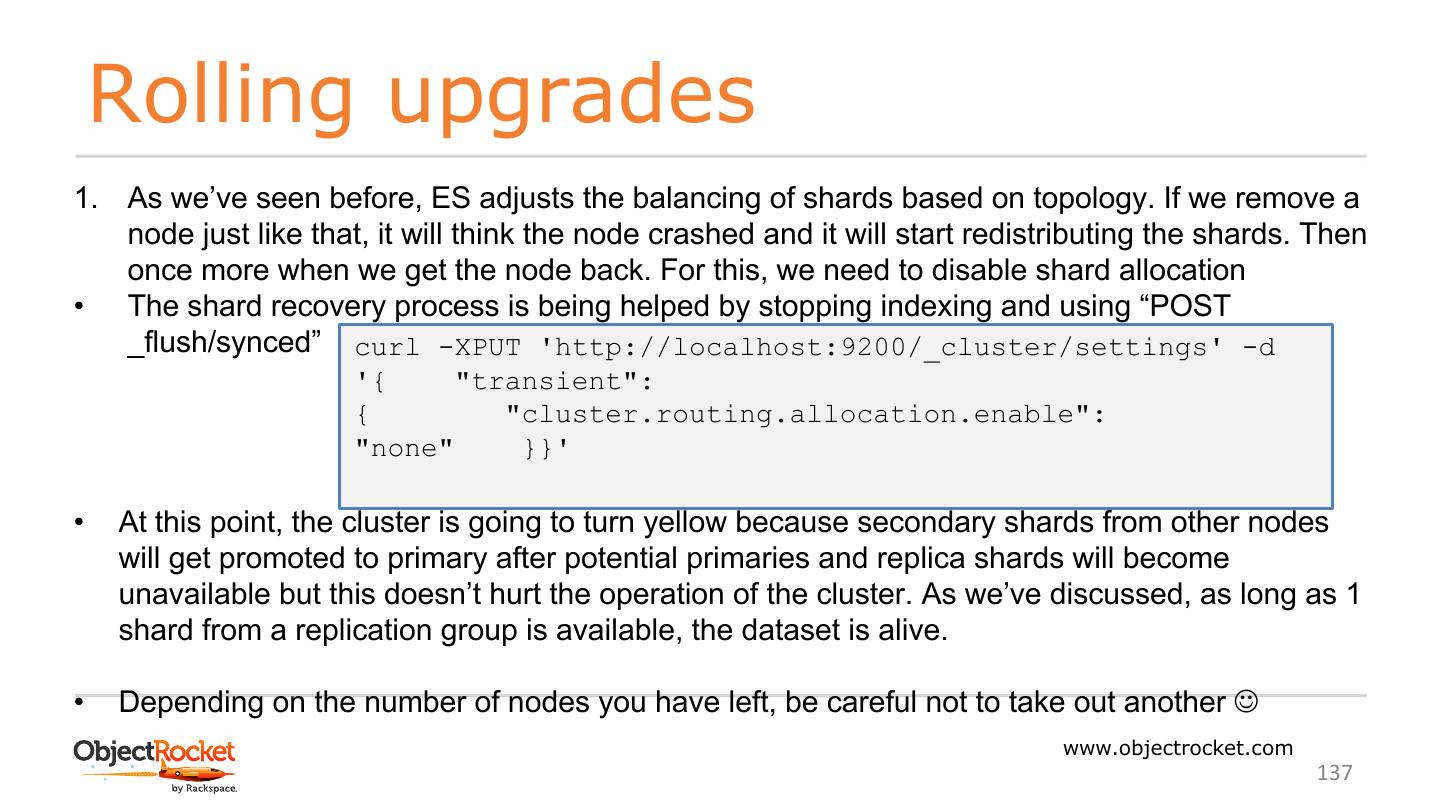 Rolling upgrades

1. As we've seen before, ES adjusts the balancing of shards based on topology. If we remove a node just like that, it will think the node crashed and it will start redistributing the shards. Then once more when we get the node back. For this, we need to disable shard allocation

• The shard recovery process is being helped by stopping indexing and using "POST _flush/synced"

curl -XPUT 'http://localhost:9200/_cluster/settings' -d '{ "transient": { "cluster.routing.allocation.enable": "none" }}'

• At this point, the cluster is going to turn yellow because secondary shards from other nodes will get promoted to primary after potential primaries and replica shards will become unavailable but this doesn't hurt the operation of the cluster. As we've discussed, as long as 1 shard from a replication group is available, the dataset is alive.

• Depending on the number of nodes you have left, be careful not to take out another ☺

ObjectRocket by Rackspace.

www.objectrocket.com

137